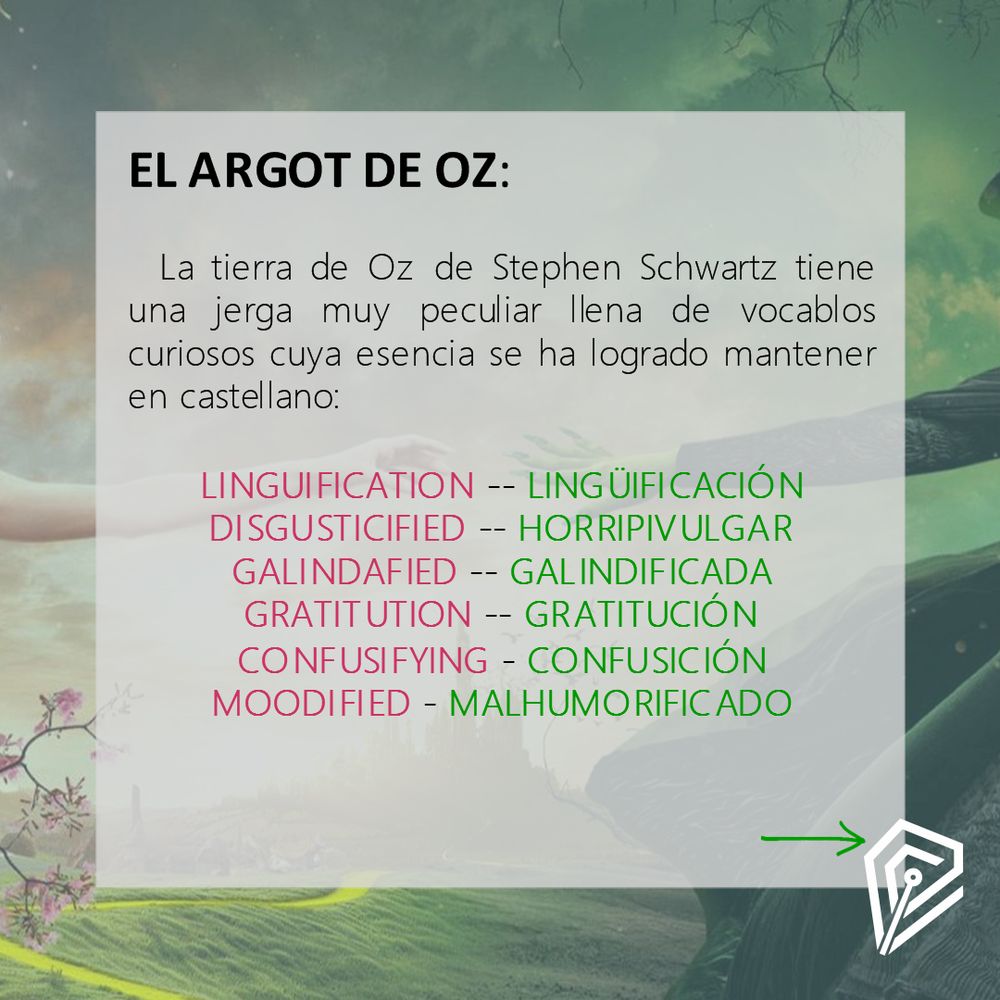 EL ARGOT DE OZ:

La tierra de Oz de Stephen Schwartz tiene una jerga muy peculiar llena de vocablos curiosos cuya esencia se ha logrado mantener en castellano:

LINGUIFICATION -- LINGÜIFICACIÓN
DISGUSTICIFIED -- HORRIPIVULGAR
GALINDAFIED -- GALINDIFICADA
GRATITUTION -- GRATITUCIÓN
CONFUSIFYING - CONFUSICIÓN
MOODIFIED - MALHUMORIFICADO